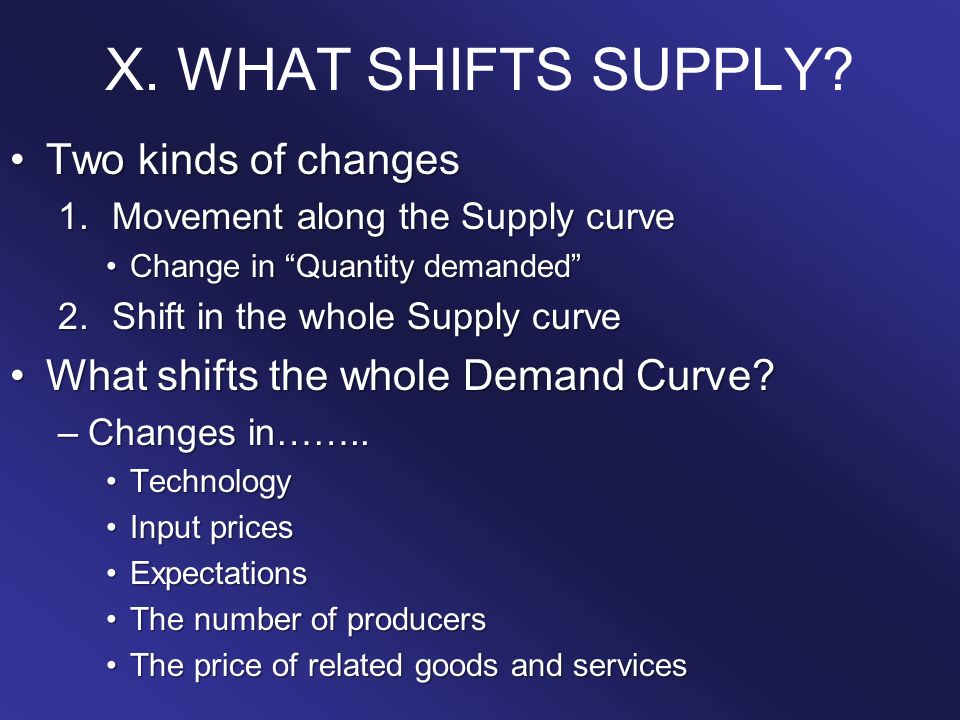 X. WHAT SHIFTS SUPPLY?

• Two kinds of changes
1. Movement along the Supply curve
• Change in “Quantity demanded”
2. Shift in the whole Supply curve

• What shifts the whole Demand Curve?
– Changes in……..
• Technology
• Input prices
• Expectations
• The number of producers
• The price of related goods and services